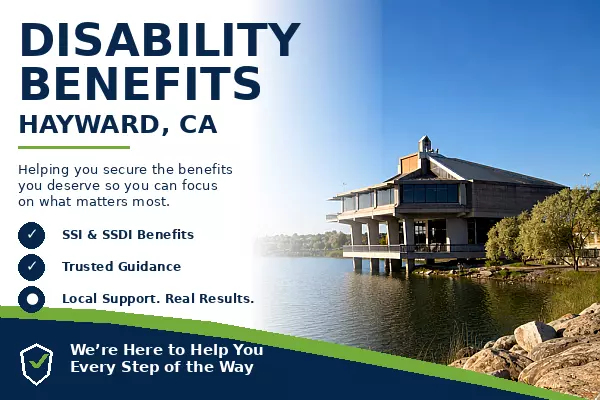 DISABILITY BENEFITS

HAYWARD, CA

Helping you secure the benefits you deserve so you can focus on what matters most.

SSI & SSDI Benefits

Trusted Guidance

Local Support. Real Results.

We're Here to Help You Every Step of the Way